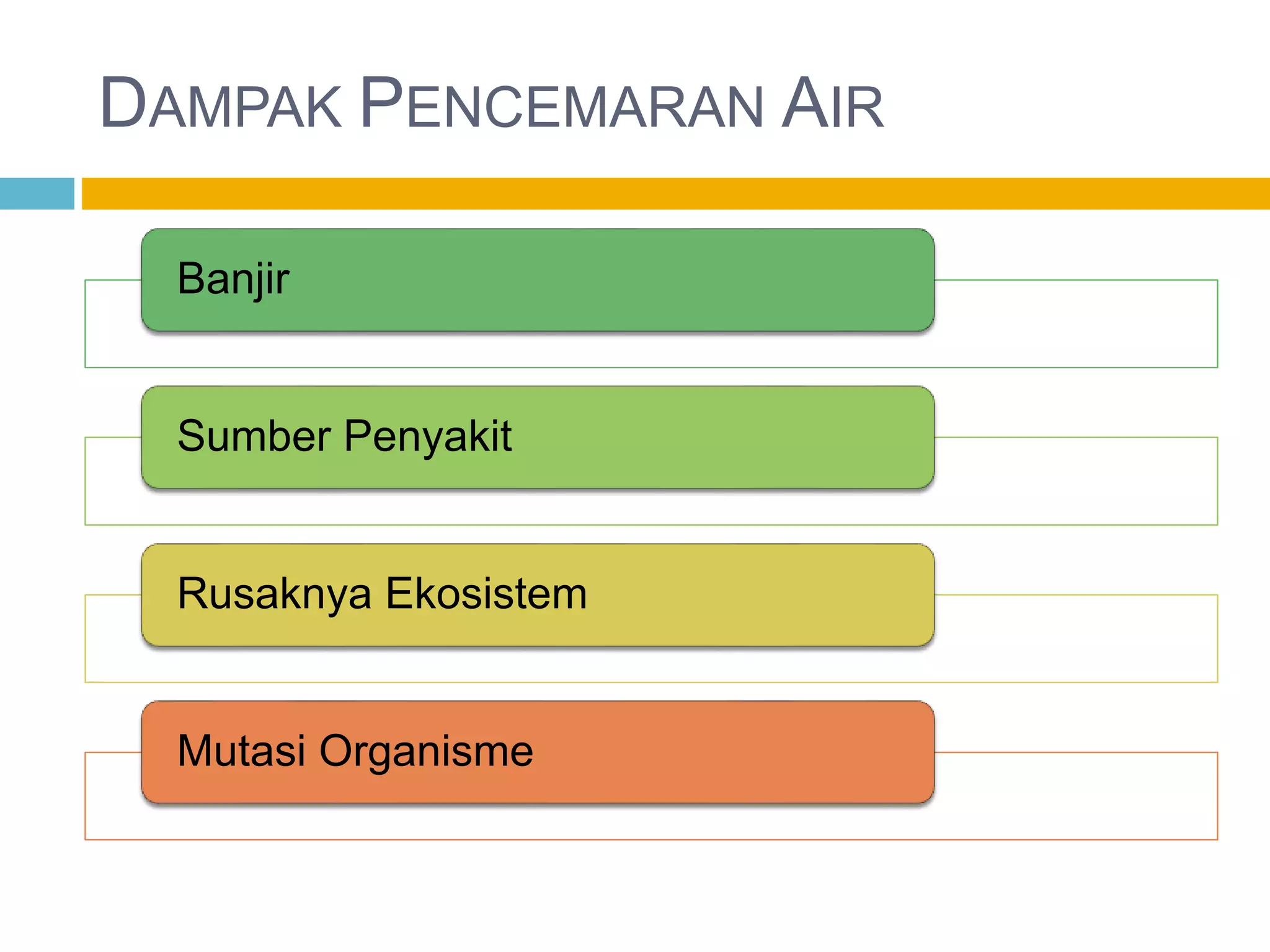 DAMPAK PENCEMARAN AIR

Banjir

Sumber Penyakit

Rusaknya Ekosistem

Mutasi Organisme